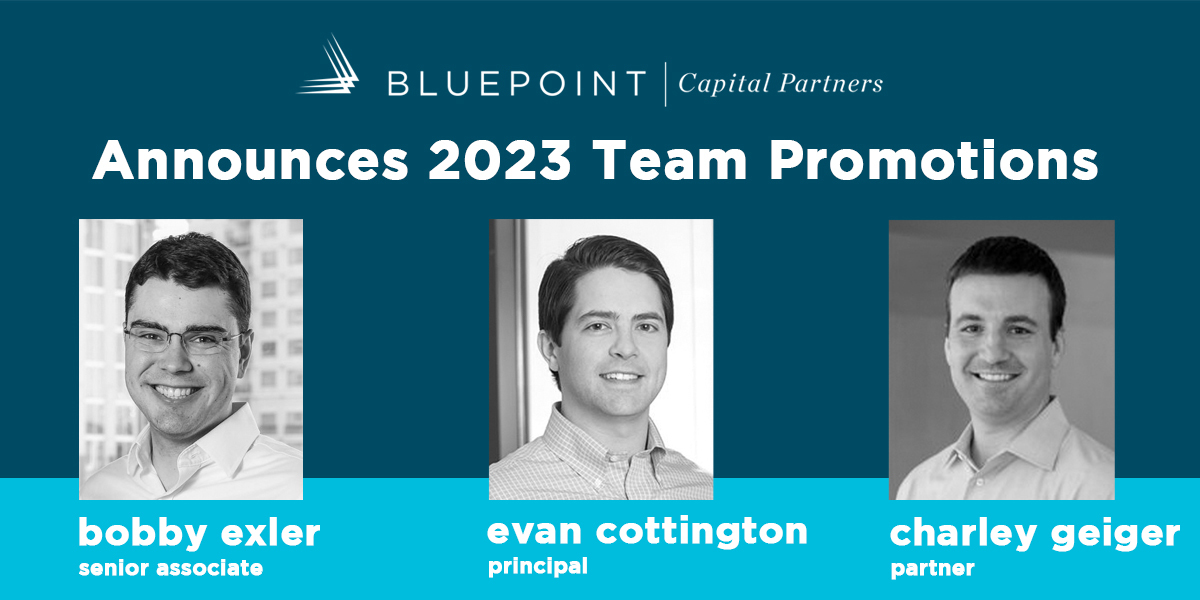 BLUEPOINT | Capital Partners

Announces 2023 Team Promotions

bobby exler
senior associate

evan cottington
principal

charley geiger
partner